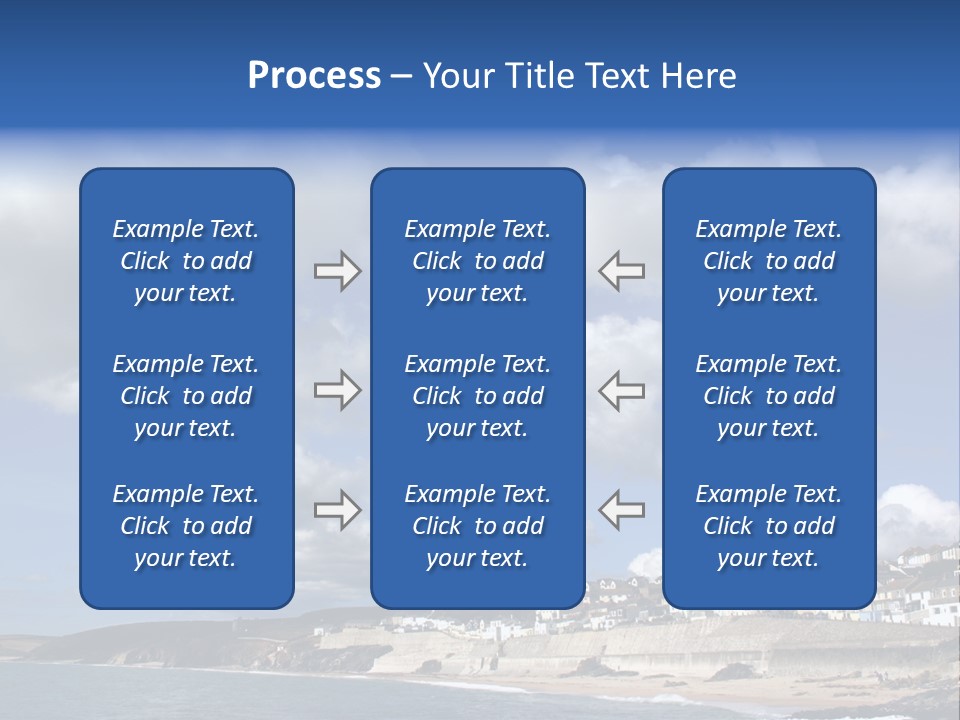 Process – Your Title Text Here

Example Text. Click to add your text.

Example Text. Click to add your text.

Example Text. Click to add your text.

Example Text. Click to add your text.

Example Text. Click to add your text.

Example Text. Click to add your text.

Example Text. Click to add your text.

Example Text. Click to add your text.

Example Text. Click to add your text.